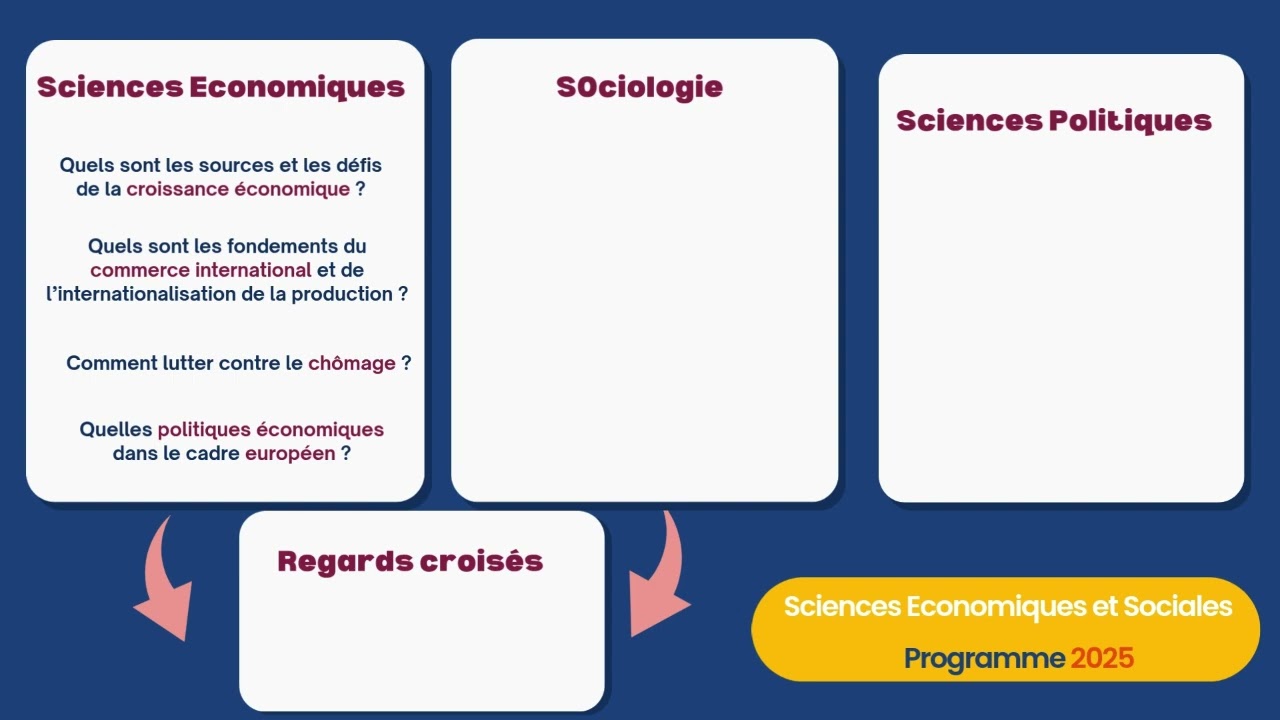 Sciences Economiques

Quels sont les sources et les défis de la croissance économique ?

Quels sont les fondements du commerce international et de l'internationalisation de la production ?

Comment lutter contre le chômage ?

Quelles politiques économiques dans le cadre européen ?

SOciologie

Sciences Politiques

Regards croisés

Sciences Economiques et Sociales

Programme 2025